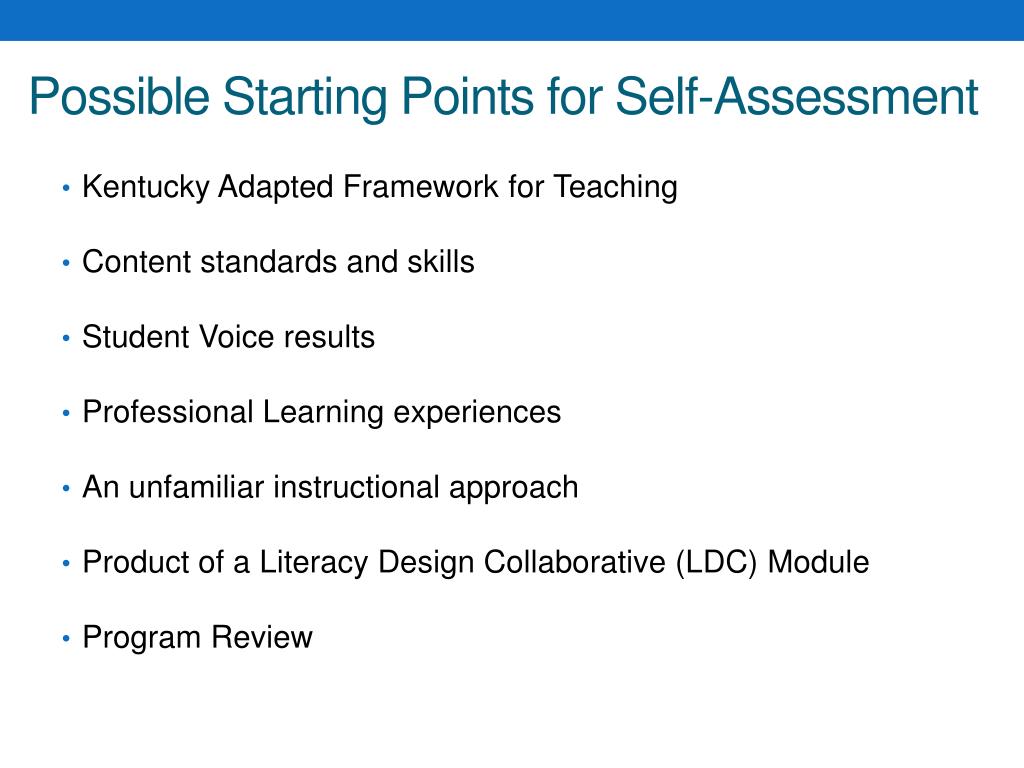 Possible Starting Points for Self-Assessment

• Kentucky Adapted Framework for Teaching

• Content standards and skills

• Student Voice results

• Professional Learning experiences

• An unfamiliar instructional approach

• Product of a Literacy Design Collaborative (LDC) Module

• Program Review